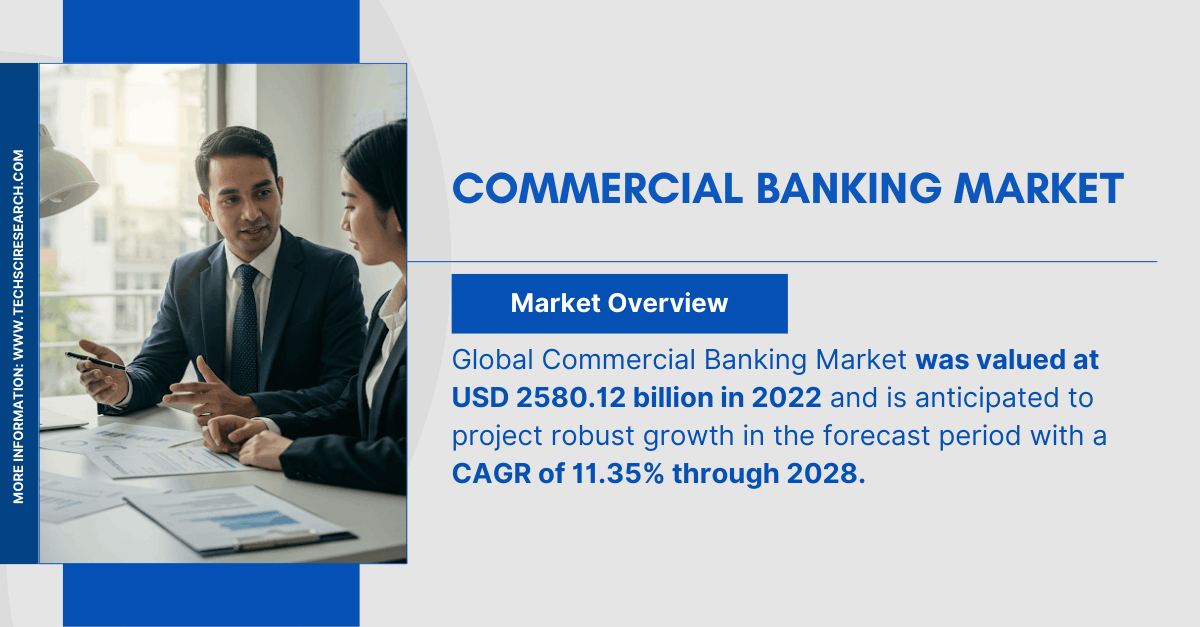 MORE INFORMATION: WWW.TECHSCIRESEARCH.COM

COMMERCIAL BANKING MARKET

Market Overview

Global Commercial Banking Market was valued at USD 2580.12 billion in 2022 and is anticipated to project robust growth in the forecast period with a CAGR of 11.35% through 2028.